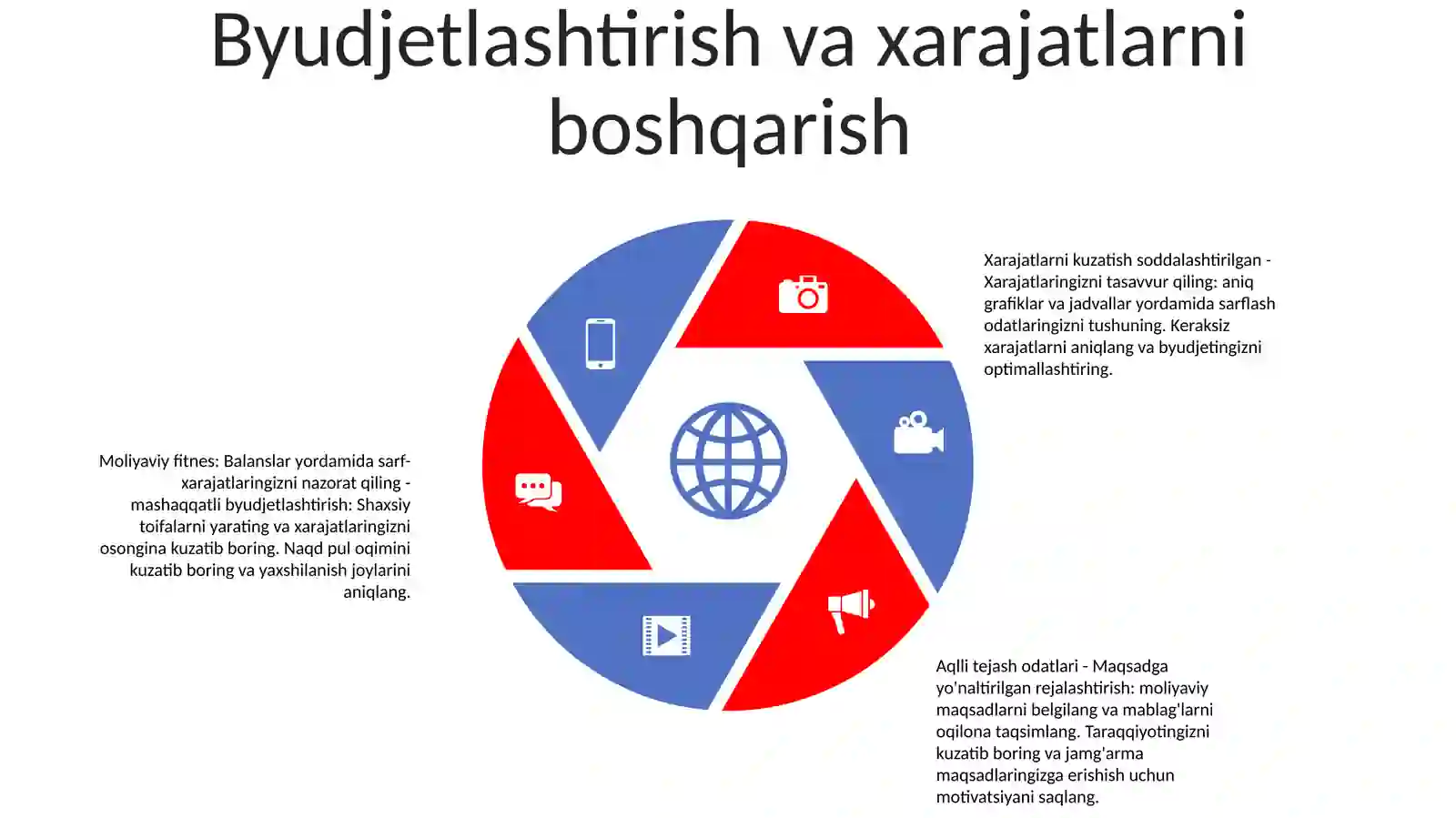 Byudjetlashtirish va xarajatlarni boshqarish

Xarajatlarni kuzatish soddalashtirilgan - Xarajatlaringizni tasavvur qiling: aniq grafiklar va jadvallar yordamida sarflash odatlaringizni tushuning. Keraksiz xarajatlarni aniqlang va byudjetingizni optimallashtiring.

Moliyaviy fitnes: Balanslar yordamida sarf-xarajatlaringizni nazorat qiling - mashaqqatli byudjetlashtirish: Shaxsiy toifalarni yarating va xarajatlaringizni osongina kuzatib boring. Naqd pul oqimini kuzatib boring va yaxshilanish joylarini aniqlang.

Aqlli tejash odatlari - Maqsadga yo'naltirilgan rejalashtirish: moliyaviy maqsadlarni belgilang va mablag'larni oqilona taqsimlang. Taraqqiyotingizni kuzatib boring va jamg'arma maqsadlaringizga erishish uchun motivatsiyani saqlang.